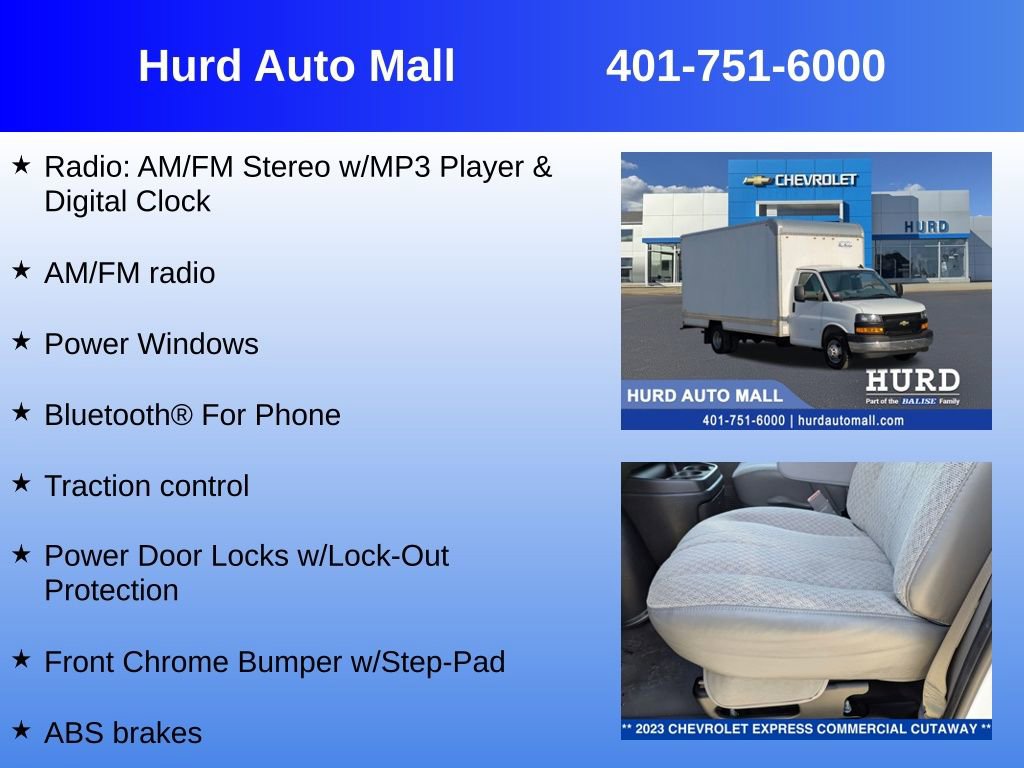 Hurd Auto Mall 401-751-6000

★ Radio: AM/FM Stereo w/MP3 Player & Digital Clock

★ AM/FM radio

★ Power Windows

★ Bluetooth® For Phone

★ Traction control

★ Power Door Locks w/Lock-Out Protection

★ Front Chrome Bumper w/Step-Pad

★ ABS brakes

CHEVROLET

HURD

HURD AUTO MALL

HURD
Part of the BALISE Family

401-751-6000 | hurdautomall.com

** 2023 CHEVROLET EXPRESS COMMERCIAL CUTAWAY **